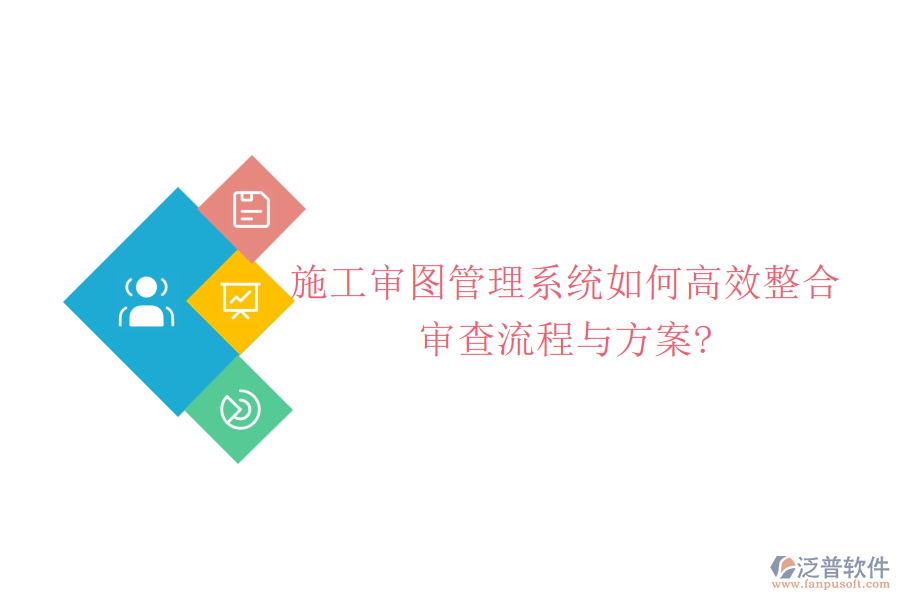 施工审图管理系统如何高效整合审查流程与方案?

泛普软件
www.fanpusoft.com